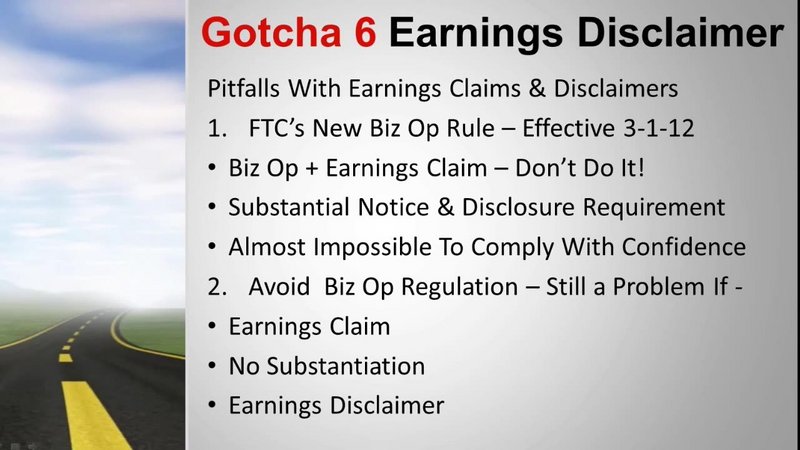 Gotcha 6 Earnings Disclaimer

Pitfalls With Earnings Claims & Disclaimers

1. FTC's New Biz Op Rule – Effective 3-1-12

• Biz Op + Earnings Claim – Don't Do It!
• Substantial Notice & Disclosure Requirement
• Almost Impossible To Comply With Confidence

2. Avoid Biz Op Regulation – Still a Problem If -

• Earnings Claim
• No Substantiation
• Earnings Disclaimer